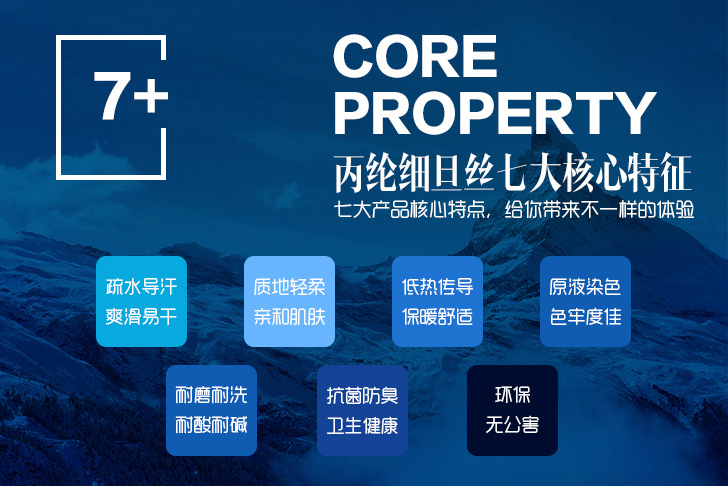 7+

CORE PROPERTY

丙纶细旦丝七大核心特征

七大产品核心特点，给你带来不一样的体验

疏水导汗
爽滑易干

质地轻柔
亲和肌肤

低热传导
保暖舒适

原液染色
色牢度佳

耐磨耐洗
耐酸耐碱

抗菌防臭
卫生健康

环保
无公害